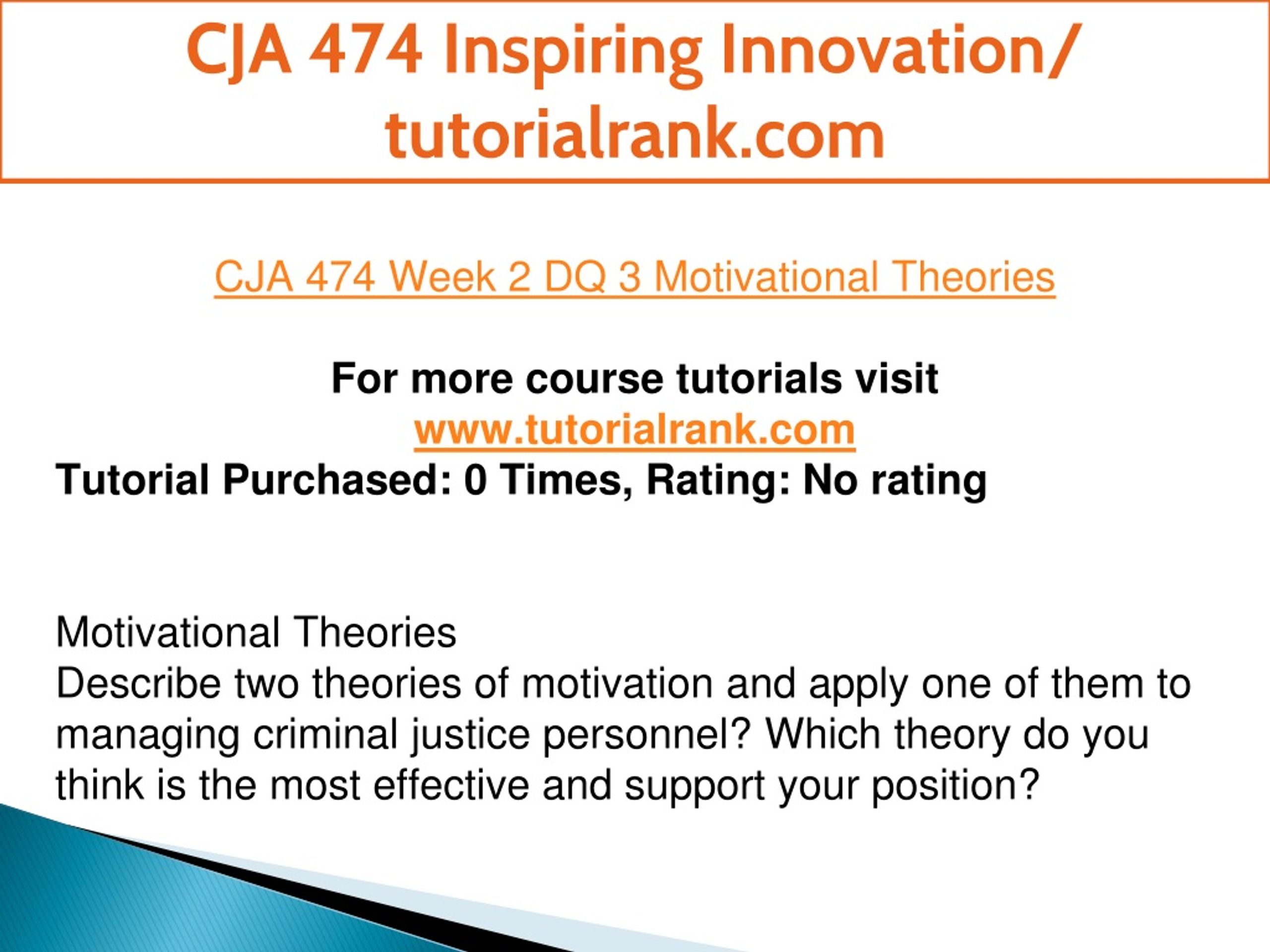 CJA 474 Inspiring Innovation/ tutorialrank.com

CJA 474 Week 2 DQ 3 Motivational Theories

For more course tutorials visit
www.tutorialrank.com
Tutorial Purchased: 0 Times, Rating: No rating

Motivational Theories
Describe two theories of motivation and apply one of them to managing criminal justice personnel? Which theory do you think is the most effective and support your position?